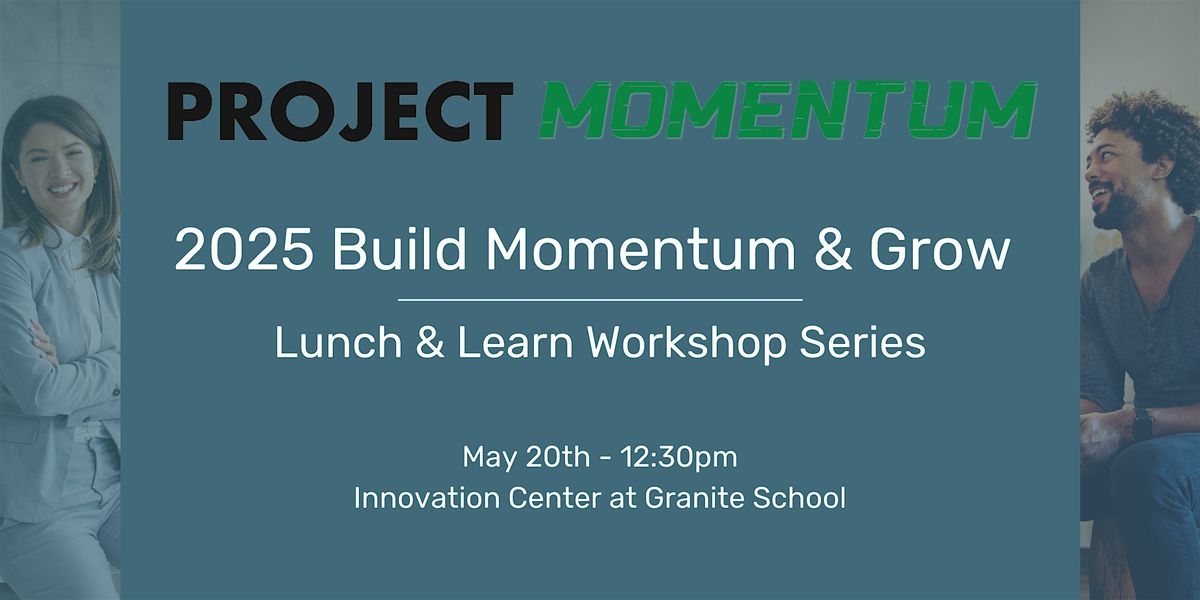 PROJECT MOMENTUM

2025 Build Momentum & Grow

Lunch & Learn Workshop Series

May 20th - 12:30pm
Innovation Center at Granite School